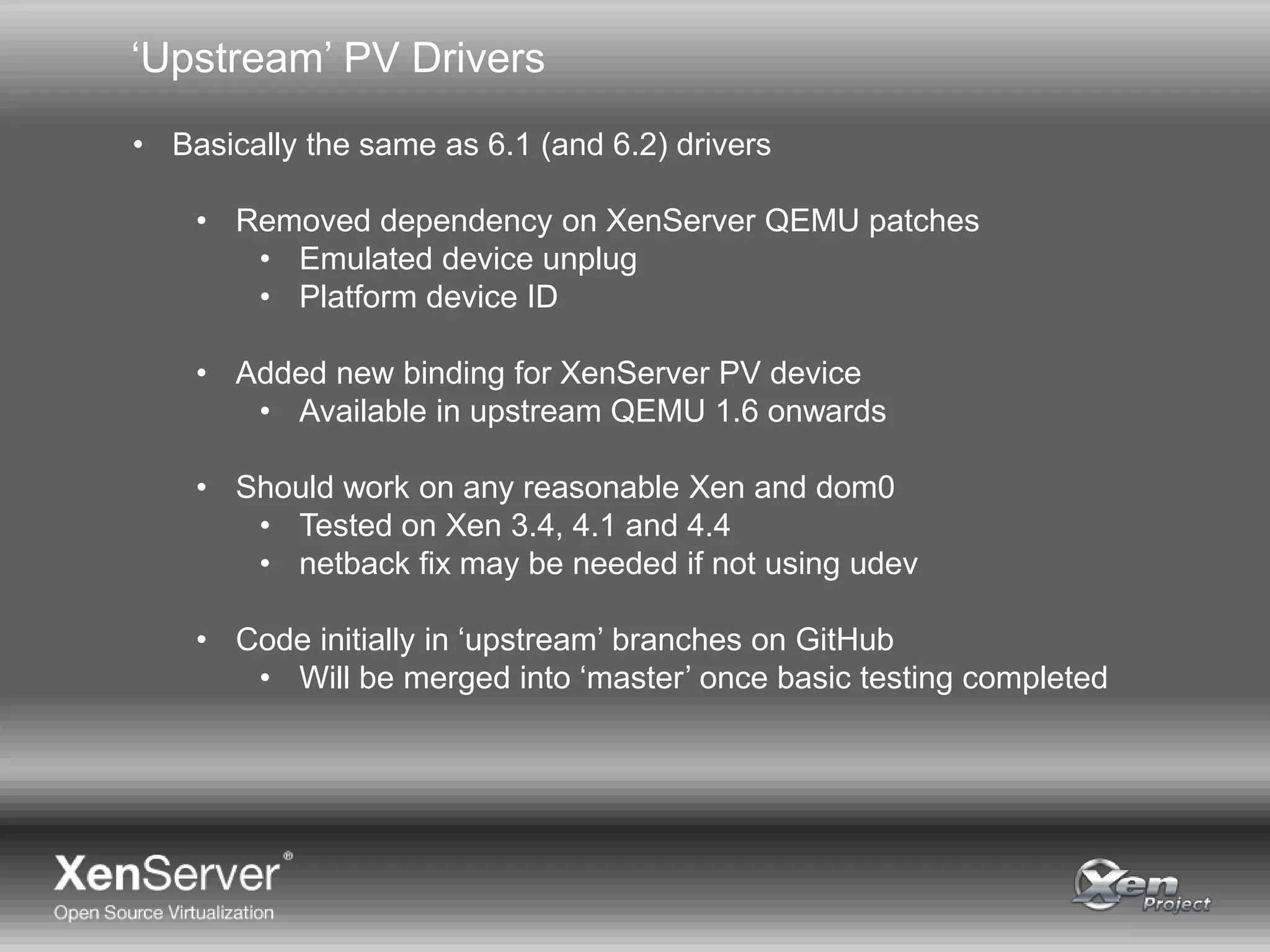 ‘Upstream’ PV Drivers

• Basically the same as 6.1 (and 6.2) drivers

• Removed dependency on XenServer QEMU patches
  • Emulated device unplug
  • Platform device ID

• Added new binding for XenServer PV device
  • Available in upstream QEMU 1.6 onwards

• Should work on any reasonable Xen and dom0
  • Tested on Xen 3.4, 4.1 and 4.4
  • netback fix may be needed if not using udev

• Code initially in ‘upstream’ branches on GitHub
  • Will be merged into ‘master’ once basic testing completed

XenServer®
Open Source Virtualization

Xen Project